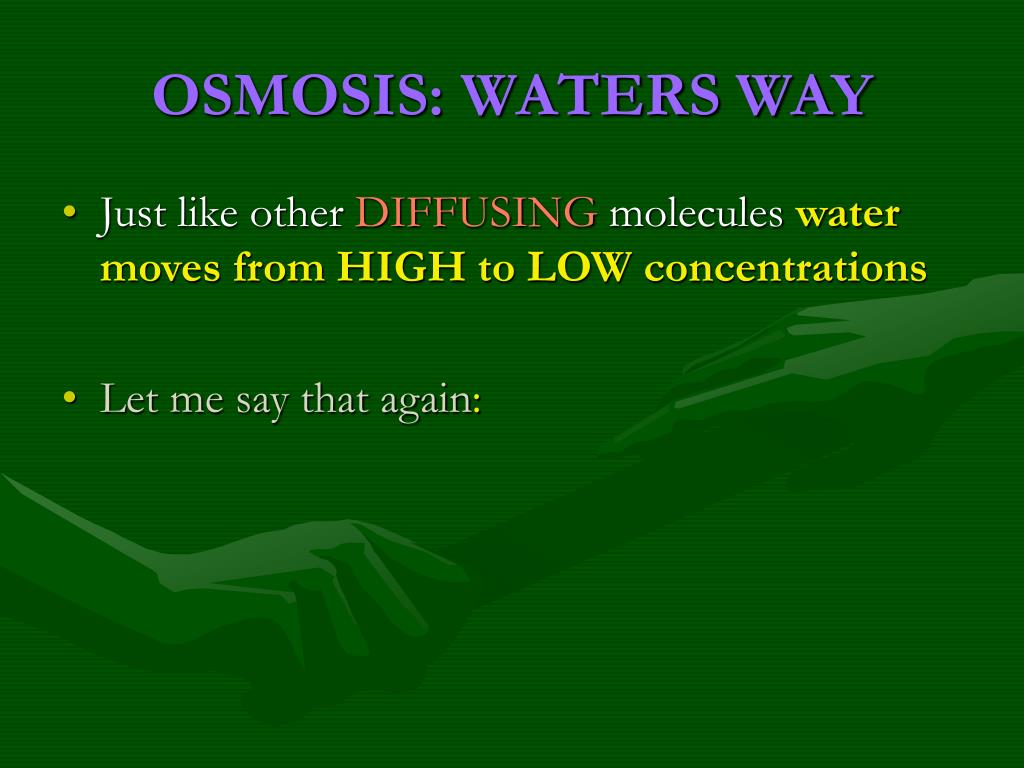 OSMOSIS: WATERS WAY

• Just like other DIFFUSING molecules water moves from HIGH to LOW concentrations

• Let me say that again: